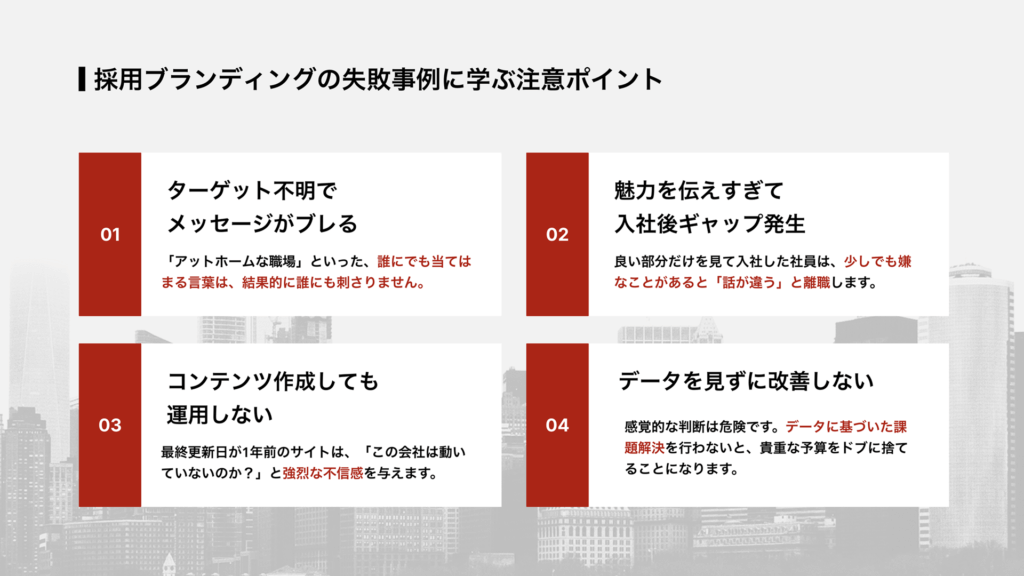 採用ブランディングの失敗事例に学ぶ注意ポイント

01

ターゲット不明で
メッセージがブレる

「アットホームな職場」といった、誰にでも当てはまる言葉は、結果的に誰にも刺さりません。

02

魅力を伝えすぎて
入社後ギャップ発生

良い部分だけを見て入社した社員は、少しでも嫌なことがあると「話が違う」と離職します。

03

コンテンツ作成しても
運用しない

最終更新日が1年前のサイトは、「この会社は動いていないのか？」と強烈な不信感を与えます。

04

データを見ずに改善しない

感覚的な判断は危険です。データに基づいた課題解決を行わないと、貴重な予算をドブに捨てることになります。